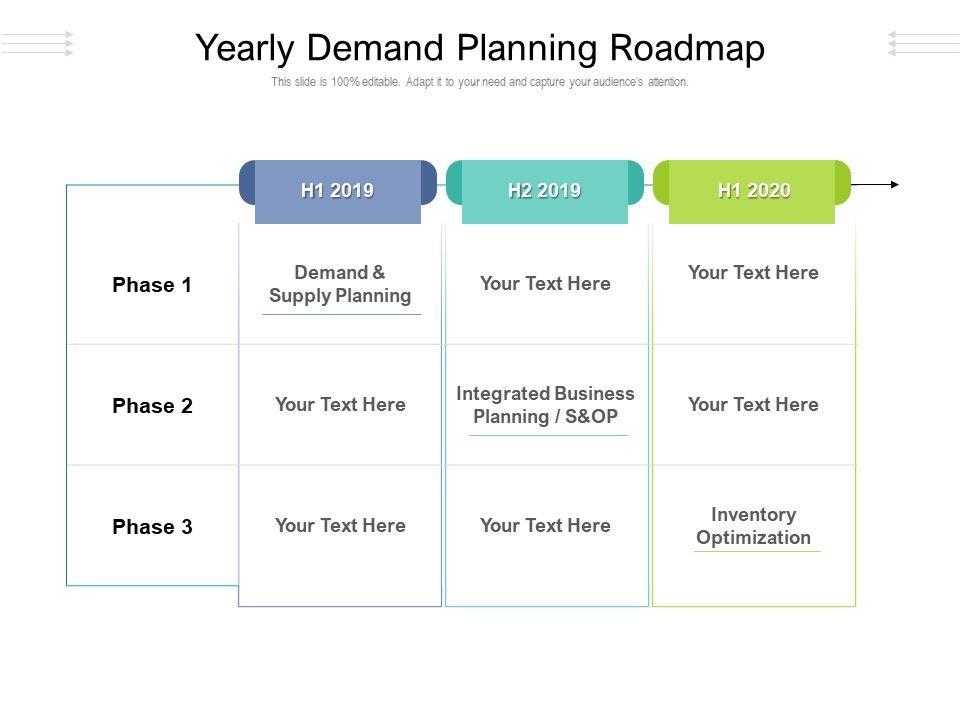 Yearly Demand Planning Roadmap

This slide is 100% editable. Adapt it to your need and capture your audience's attention.

| | H1 2019 | H2 2019 | H1 2020 |
|---|---|---|---|
| Phase 1 | Demand & Supply Planning | Your Text Here | Your Text Here |
| Phase 2 | Your Text Here | Integrated Business Planning / S&OP | Your Text Here |
| Phase 3 | Your Text Here | Your Text Here | Inventory Optimization |